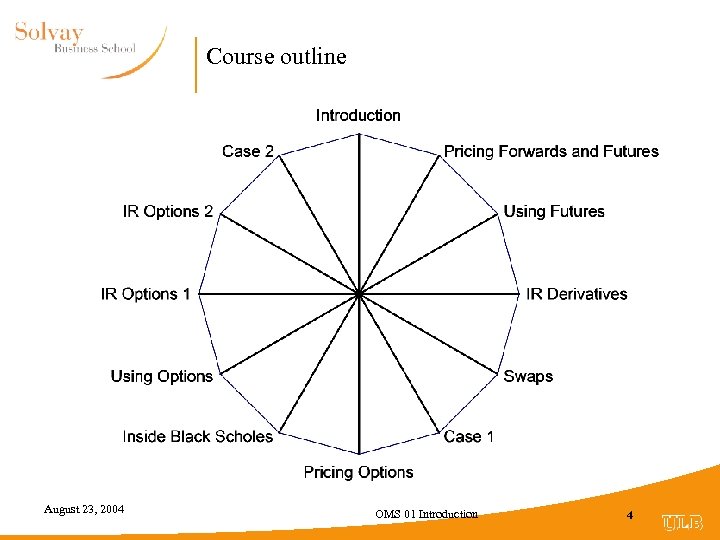 Solvay
Business School

Course outline

Introduction

Pricing Forwards and Futures

Using Futures

IR Derivatives

Swaps

Case 1

Pricing Options

Inside Black Scholes

Using Options

IR Options 1

IR Options 2

Case 2

August 23, 2004

OMS 01 Introduction

4

ULB